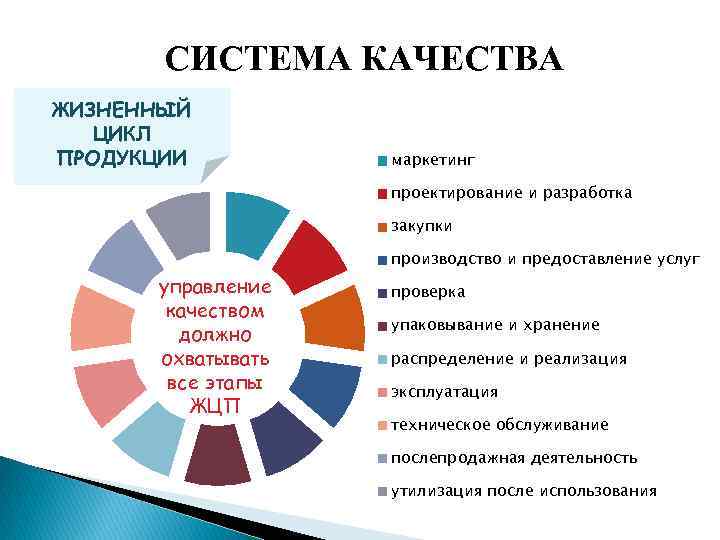 СИСТЕМА КАЧЕСТВА

ЖИЗНЕННЫЙ ЦИКЛ ПРОДУКЦИИ

управление качеством должно охватывать все этапы ЖЦП

маркетинг
проектирование и разработка
закупки
производство и предоставление услуг
проверка
упаковывание и хранение
распределение и реализация
эксплуатация
техническое обслуживание
послепродажная деятельность
утилизация после использования